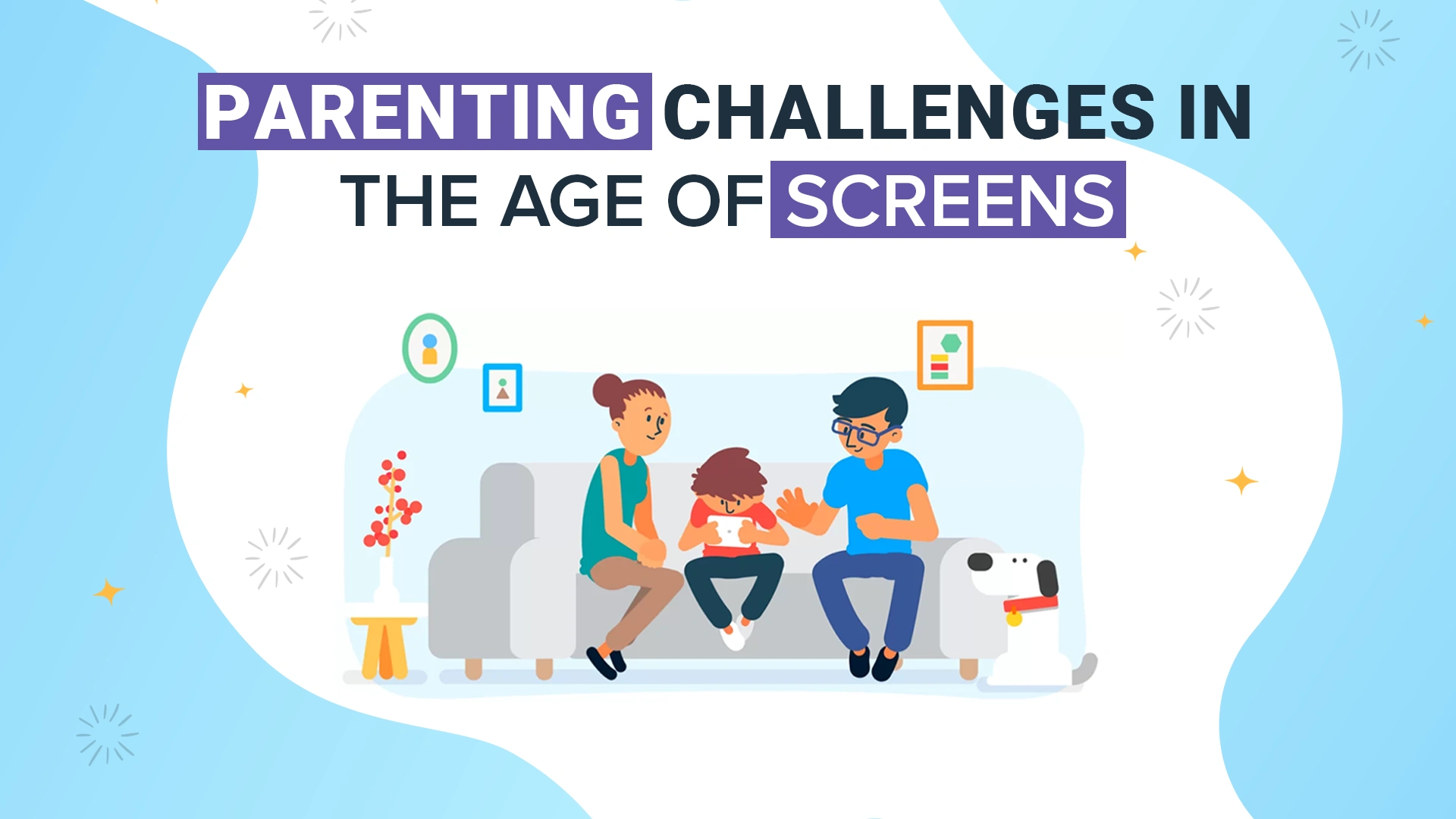 PARENTING CHALLENGES IN THE AGE OF SCREENS